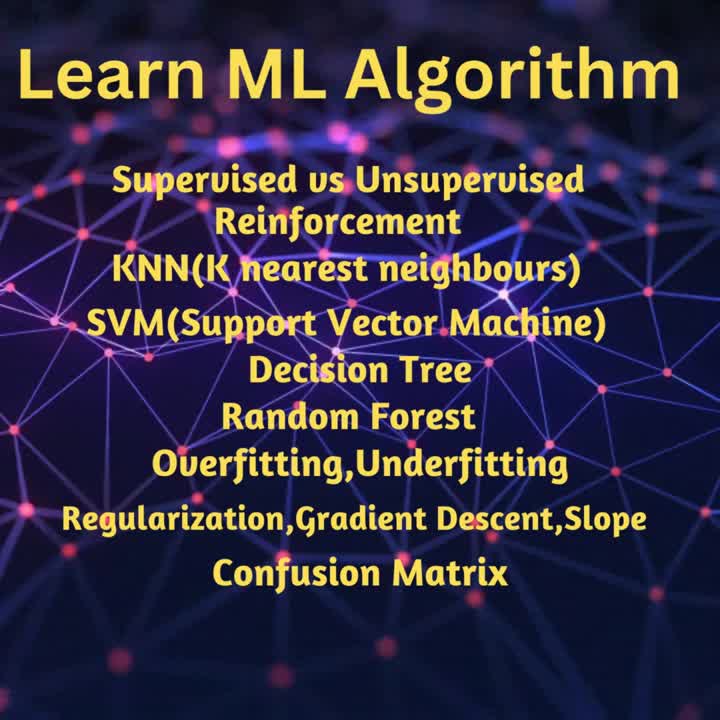 Learn ML Algorithm

Supervised vs Unsupervised
Reinforcement
KNN(K nearest neighbours)
SVM(Support Vector Machine)
Decision Tree
Random Forest
Overfitting,Underfitting
Regularization,Gradient Descent,Slope
Confusion Matrix